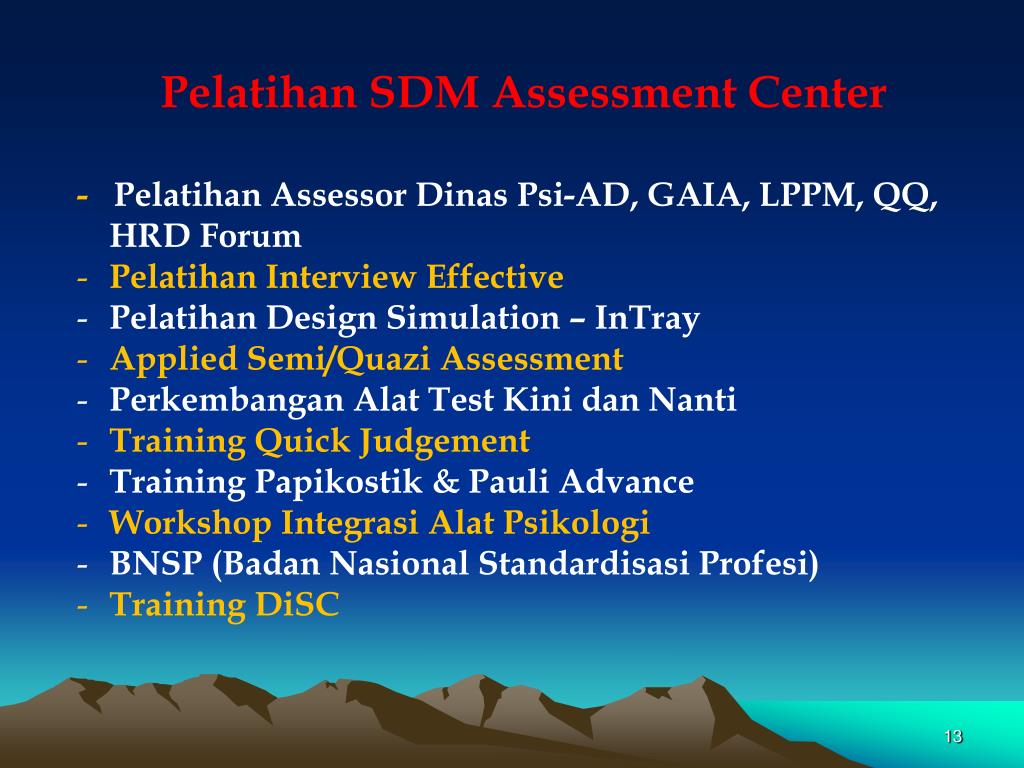 Pelatihan SDM Assessment Center

- Pelatihan Assessor Dinas Psi-AD, GAIA, LPPM, QQ, HRD Forum
- Pelatihan Interview Effective
- Pelatihan Design Simulation – InTray
- Applied Semi/Quazi Assessment
- Perkembangan Alat Test Kini dan Nanti
- Training Quick Judgement
- Training Papikostik & Pauli Advance
- Workshop Integrasi Alat Psikologi
- BNSP (Badan Nasional Standardisasi Profesi)
- Training DiSC

13